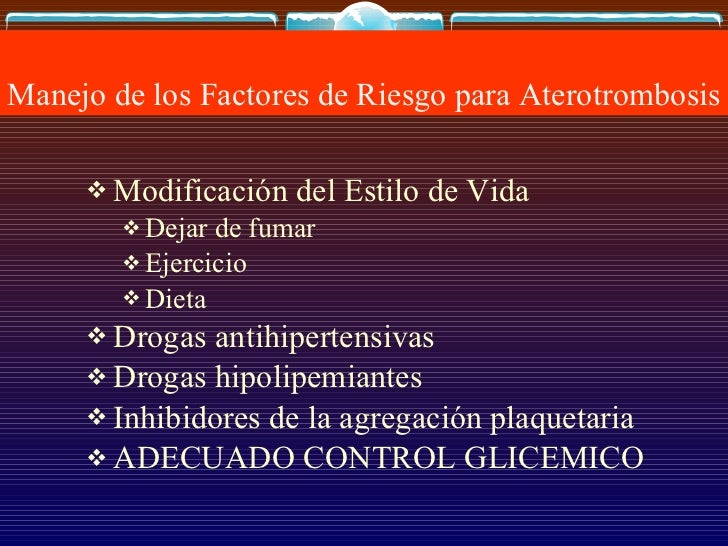 Manejo de los Factores de Riesgo para Aterotrombosis

❖ Modificación del Estilo de Vida
❖ Dejar de fumar
❖ Ejercicio
❖ Dieta
❖ Drogas antihipertensivas
❖ Drogas hipolipemiantes
❖ Inhibidores de la agregación plaquetaria
❖ ADECUADO CONTROL GLICEMICO